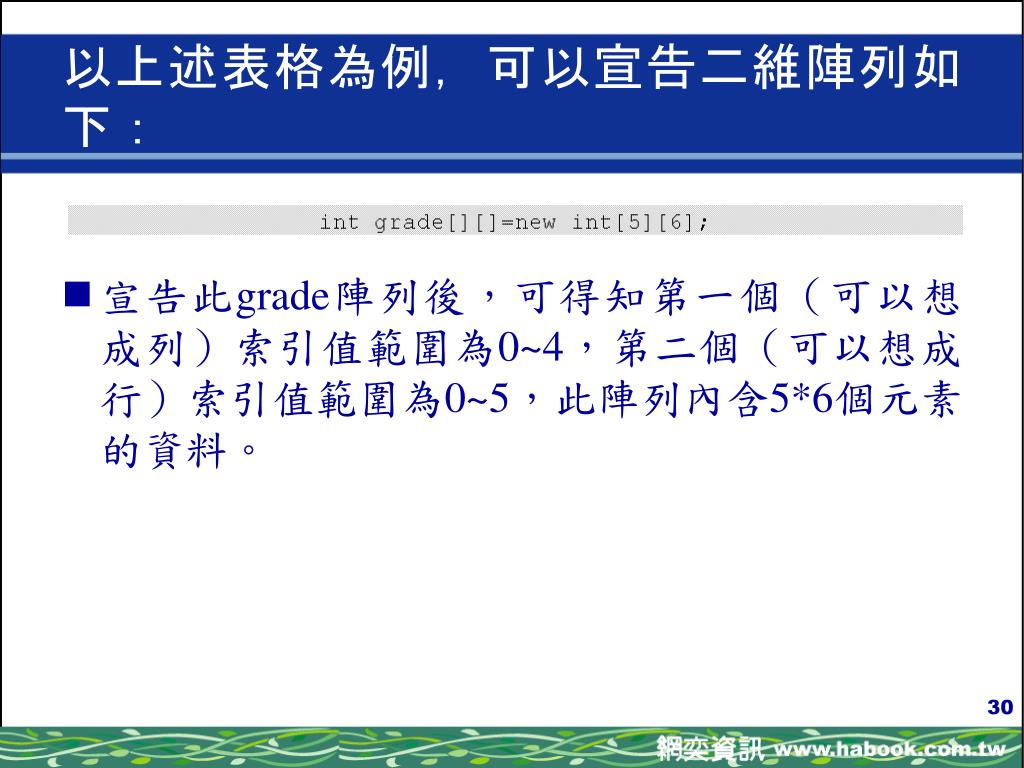 以上述表格為例，可以宣告二維陣列如下：

int grade[][]=new int[5][6];

■ 宣告此grade陣列後，可得知第一個（可以想成列）索引值範圍為0~4，第二個（可以想成行）索引值範圍為0~5，此陣列內含5*6個元素的資料。

30

網奕資訊 www.habook.com.tw